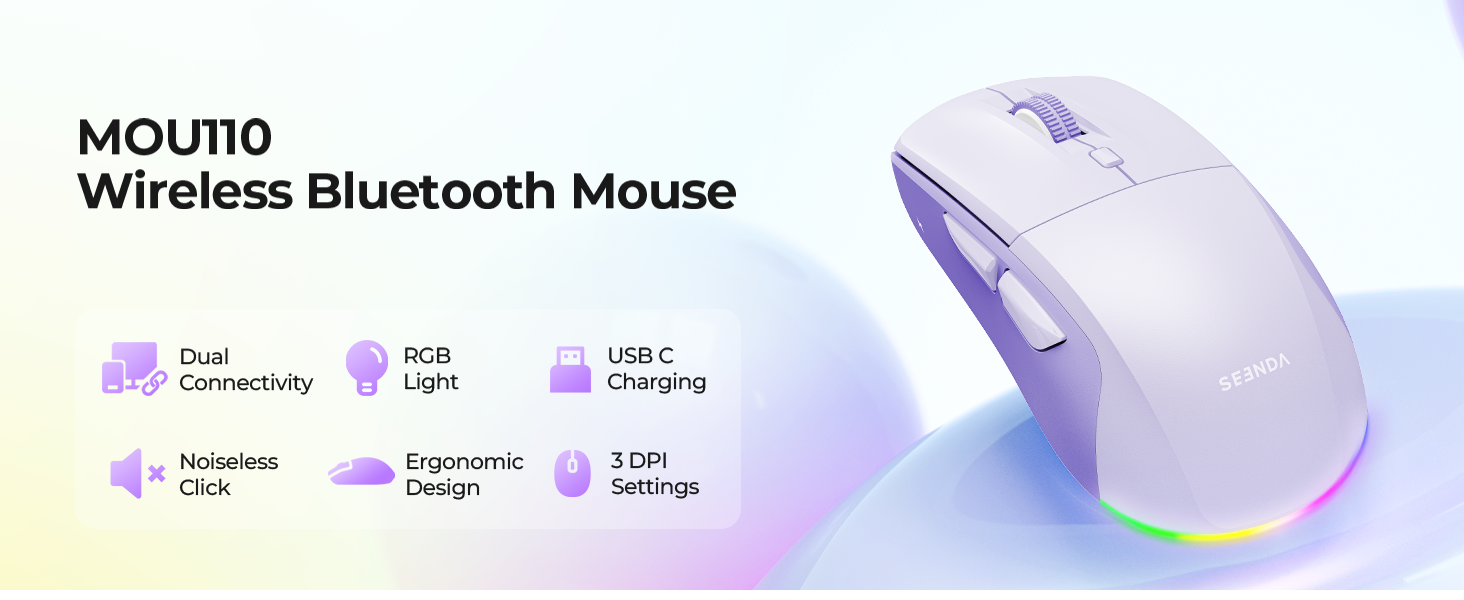 MOU110
Wireless Bluetooth Mouse

Dual Connectivity

RGB Light

USB C Charging

Noiseless Click

Ergonomic Design

3 DPI Settings

SEENDA